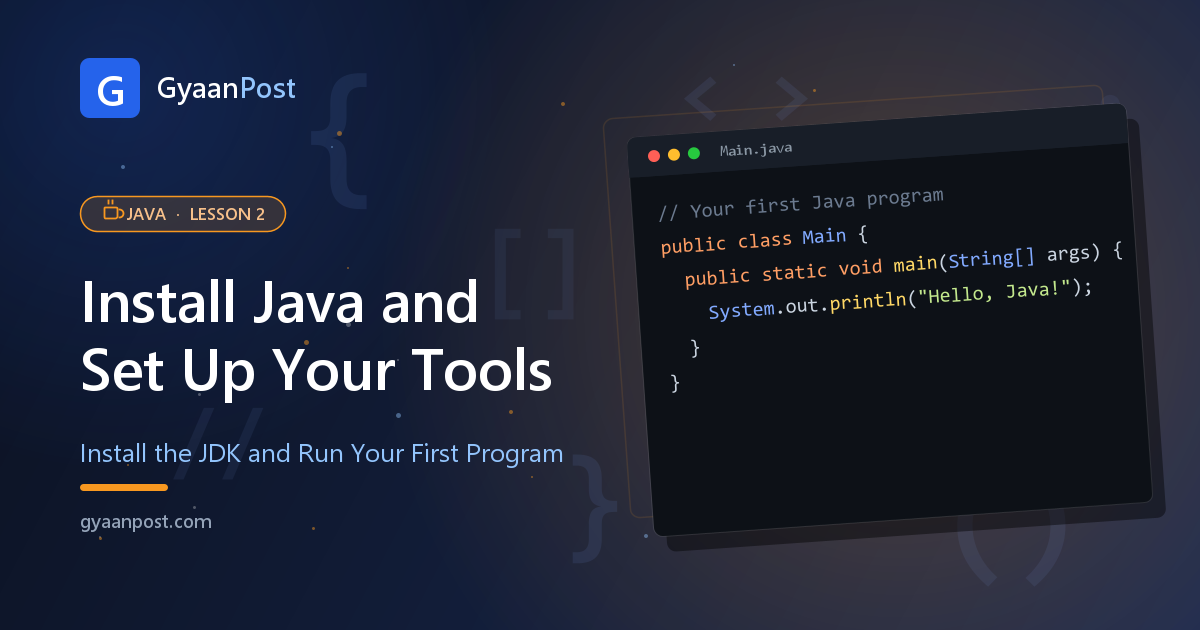 G GyaanPost

JAVA · LESSON 2

Install Java and Set Up Your Tools

Install the JDK and Run Your First Program

gyaanpost.com

Main.java

// Your first Java program
public class Main {
public static void main(String[] args) {
System.out.println("Hello, Java!");
}
}